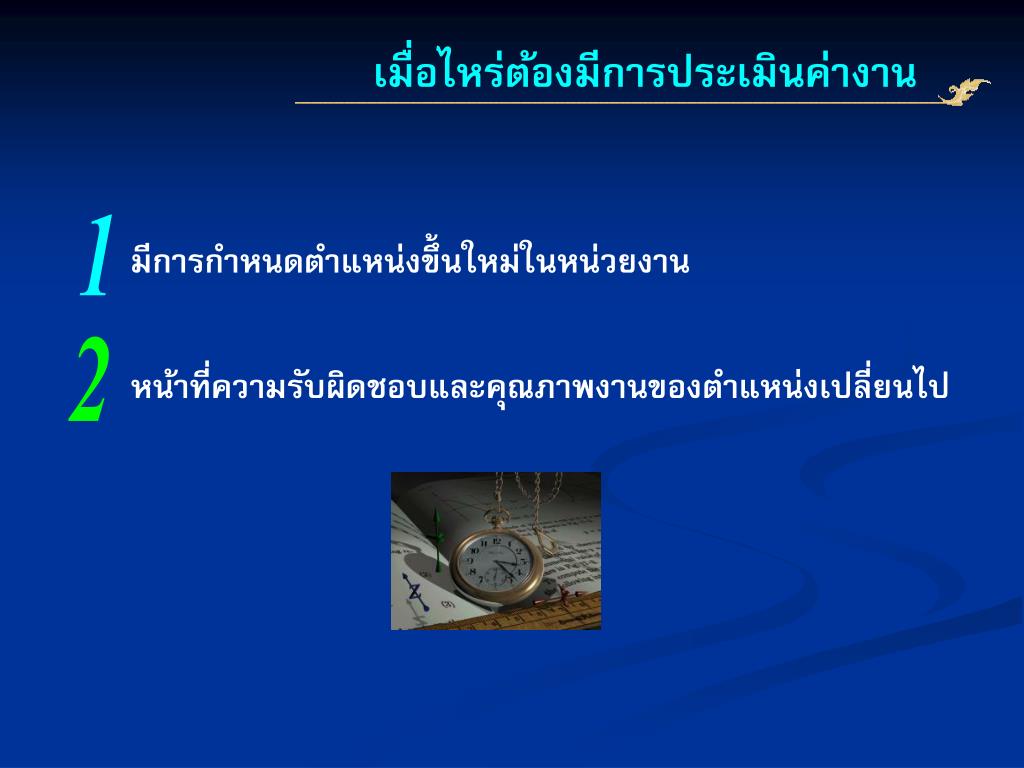 เมื่อไหร่ต้องมีการประเมินค่างาน

1 มีการกำหนดตำแหน่งขึ้นใหม่ในหน่วยงาน

2 หน้าที่ความรับผิดชอบและคุณภาพงานของตำแหน่งเปลี่ยนไป